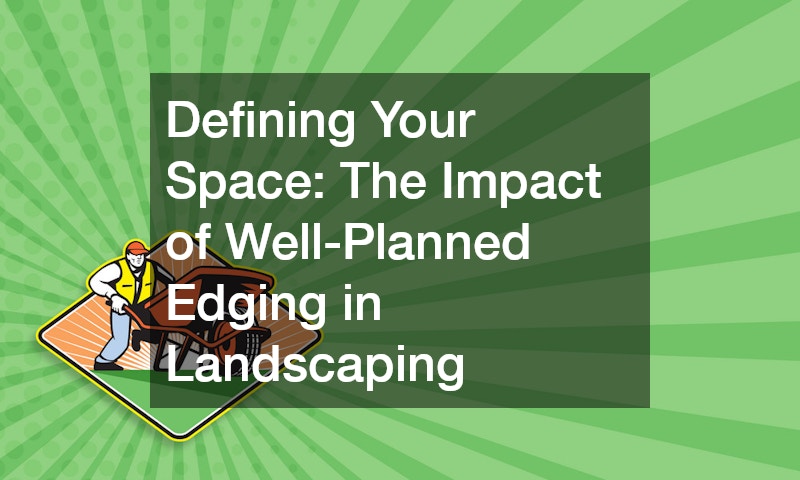 Defining Your Space: The Impact of Well-Planned Edging in Landscaping